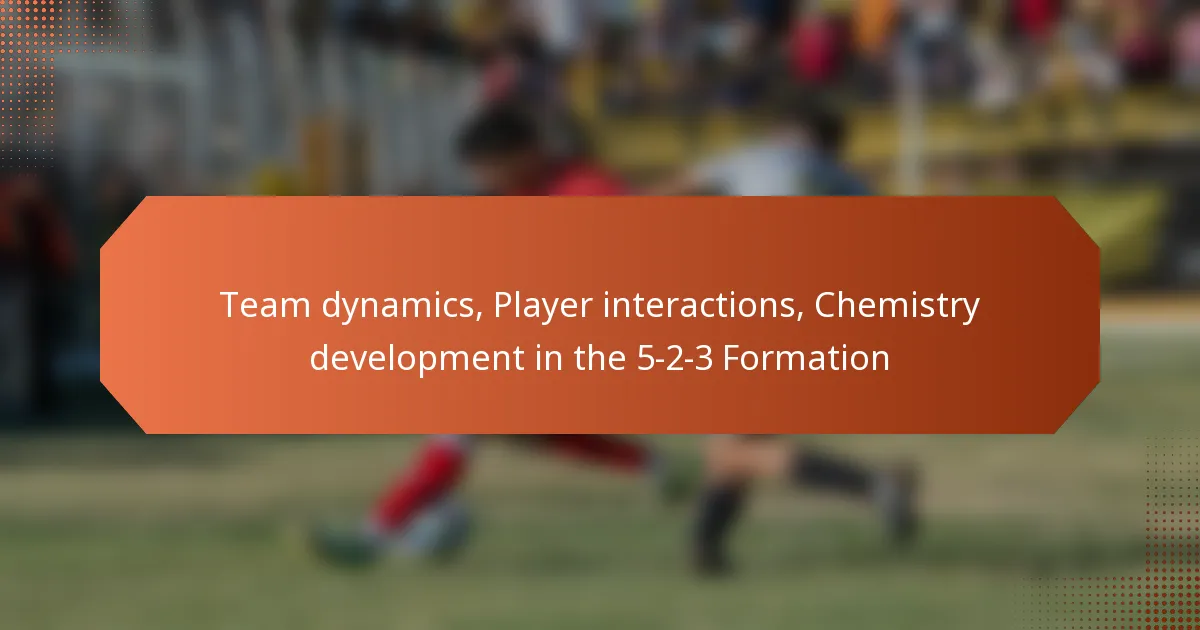 Team dynamics, Player interactions, Chemistry development in the 5-2-3 Formation